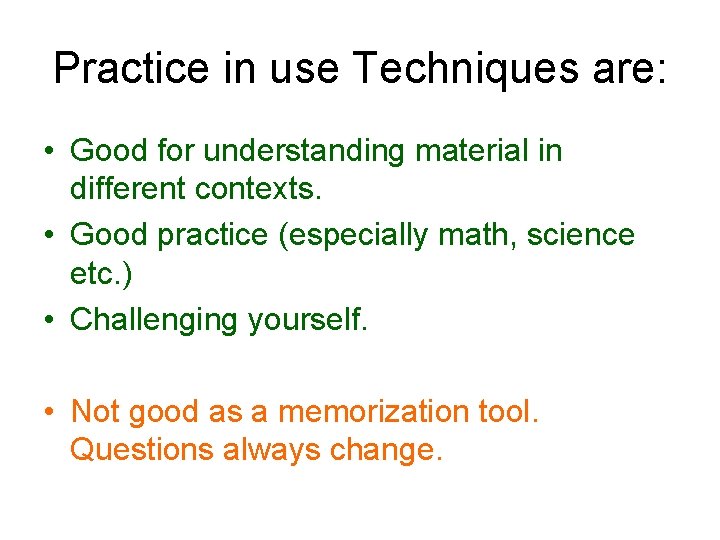 Practice in use Techniques are:

• Good for understanding material in different contexts.
• Good practice (especially math, science etc.)
• Challenging yourself.

• Not good as a memorization tool. Questions always change.